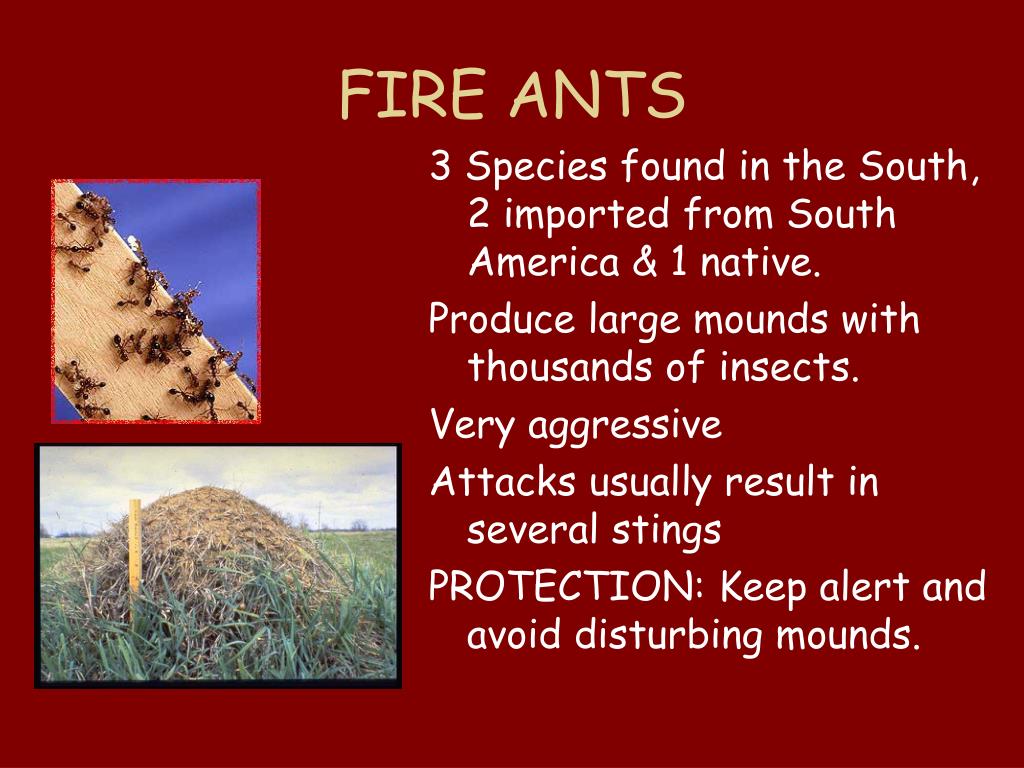 FIRE ANTS

3 Species found in the South, 2 imported from South America & 1 native.

Produce large mounds with thousands of insects.

Very aggressive

Attacks usually result in several stings

PROTECTION: Keep alert and avoid disturbing mounds.